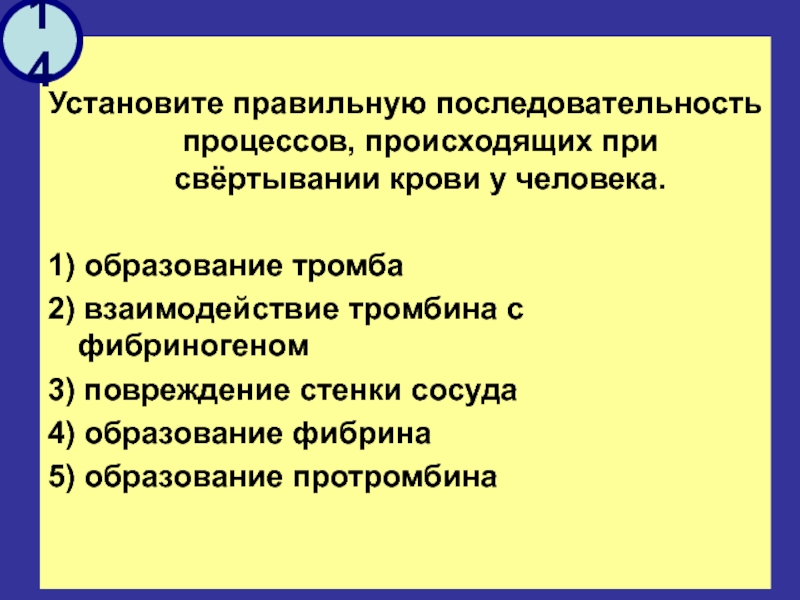 14

Установите правильную последовательность процессов, происходящих при свёртывании крови у человека.

1) образование тромба
2) взаимодействие тромбина с фибриногеном
3) повреждение стенки сосуда
4) образование фибрина
5) образование протромбина